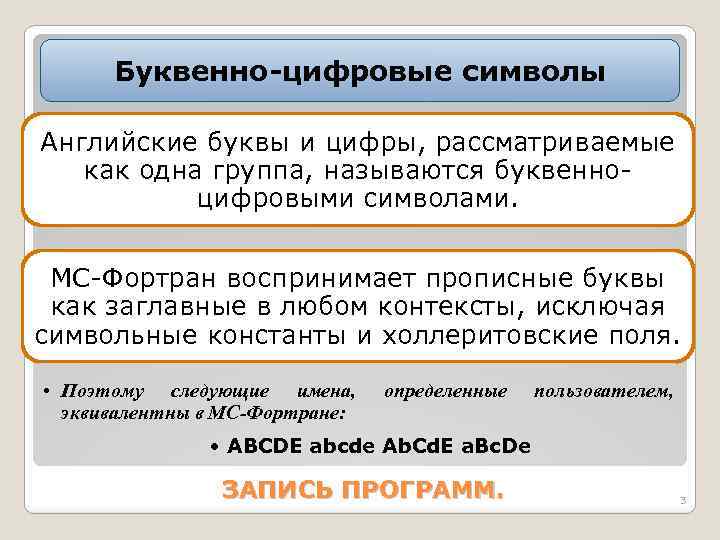 Буквенно-цифровые символы

Английские буквы и цифры, рассматриваемые как одна группа, называются буквенно-цифровыми символами.

МС-Фортран воспринимает прописные буквы как заглавные в любом контексты, исключая символьные константы и холлеритовские поля.

• Поэтому следующие имена, определенные пользователем, эквивалентны в МС-Фортране:

• ABCDE abcde AbCdE aBcDe

ЗАПИСЬ ПРОГРАММ.

3